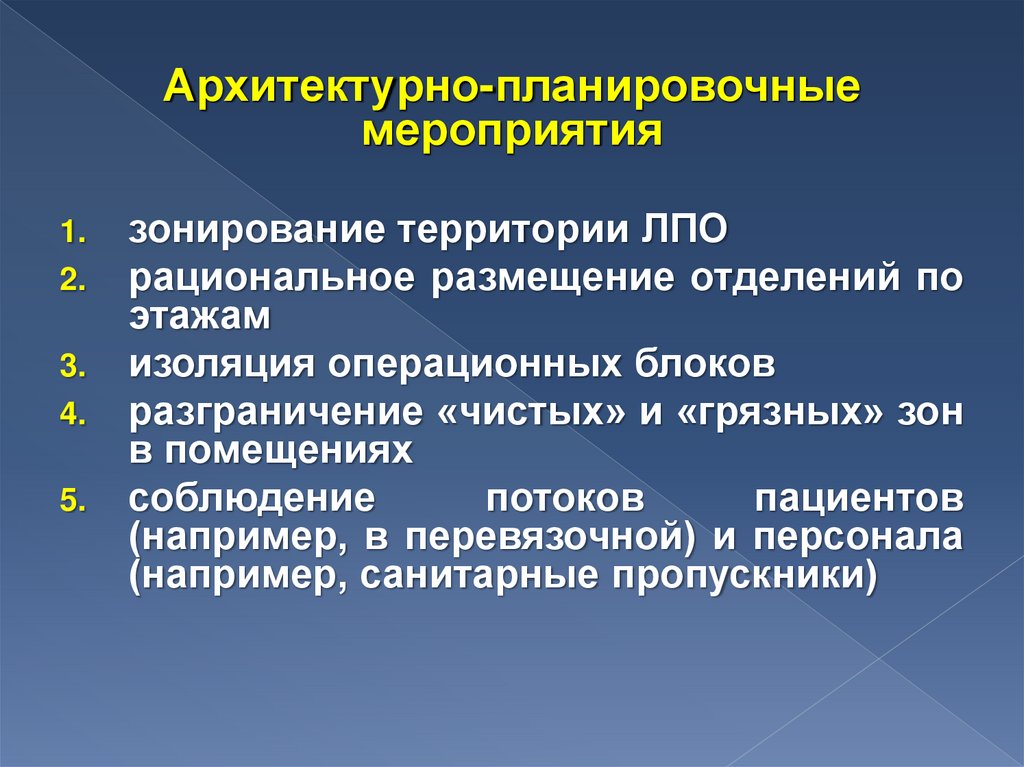 Архитектурно-планировочные мероприятия

1. зонирование территории ЛПО
2. рациональное размещение отделений по этажам
3. изоляция операционных блоков
4. разграничение «чистых» и «грязных» зон в помещениях
5. соблюдение потоков пациентов (например, в перевязочной) и персонала (например, санитарные пропускники)